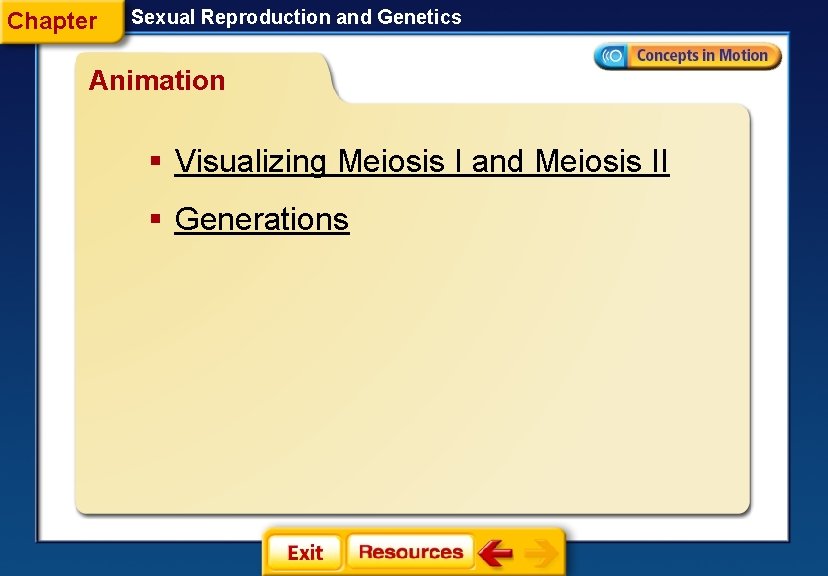 Chapter Sexual Reproduction and Genetics

Concepts in Motion

Animation

▪ Visualizing Meiosis I and Meiosis II

▪ Generations

Exit Resources